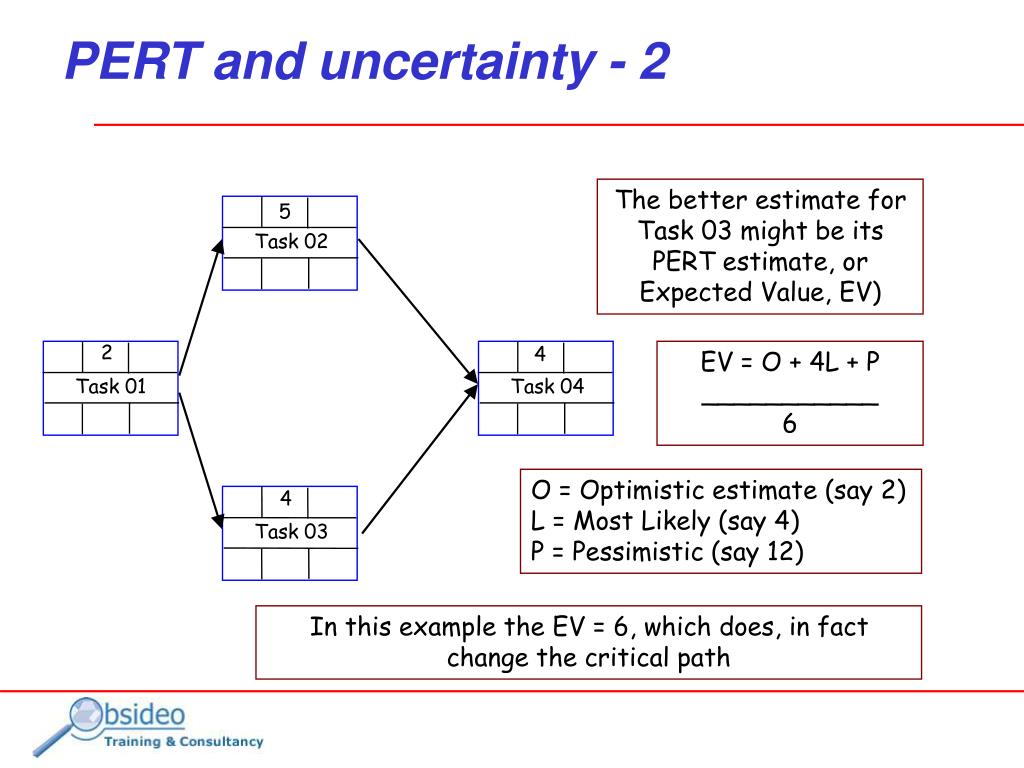 PERT and uncertainty - 2

5
Task 02

2
Task 01

4
Task 04

4
Task 03

The better estimate for Task 03 might be its PERT estimate, or Expected Value, EV)

$EV = \frac{O + 4L + P}{6}$

O = Optimistic estimate (say 2)
L = Most Likely (say 4)
P = Pessimistic (say 12)

In this example the EV = 6, which does, in fact change the critical path

Obsideo
Training & Consultancy